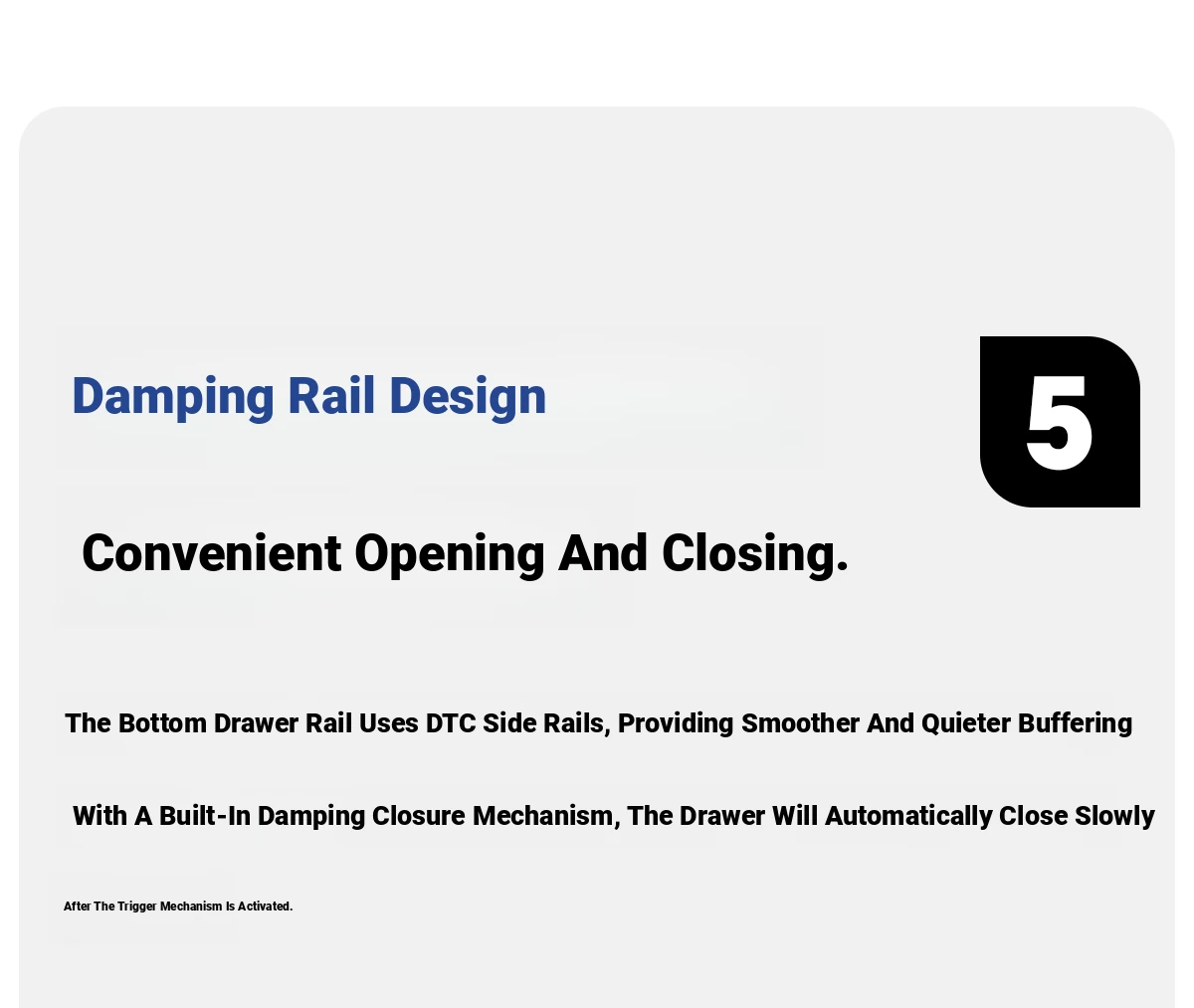 Damping Rail Design

5

Convenient Opening And Closing.

The Bottom Drawer Rail Uses DTC Side Rails, Providing Smoother And Quieter Buffering

With A Built-In Damping Closure Mechanism, The Drawer Will Automatically Close Slowly

After The Trigger Mechanism Is Activated.